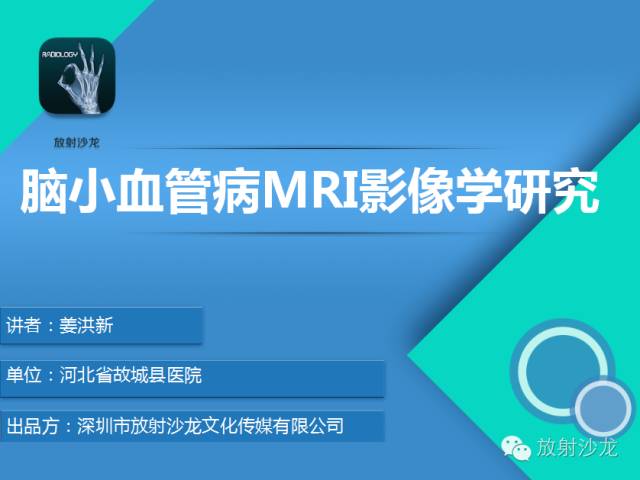 RADIOLOGY

放射沙龙

脑小血管病MRI影像学研究

讲者：姜洪新

单位：河北省故城县医院

出品方：深圳市放射沙龙文化传媒有限公司

放射沙龙